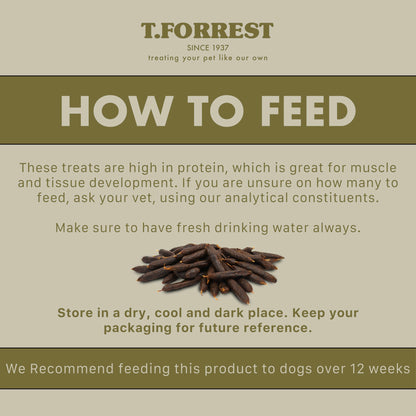 T.FORREST
SINCE 1937
treating your pet like our own

HOW TO FEED

These treats are high in protein, which is great for muscle and tissue development. If you are unsure on how many to feed, ask your vet, using our analytical constituents.

Make sure to have fresh drinking water always.

Store in a dry, cool and dark place. Keep your packaging for future reference.

We Recommend feeding this product to dogs over 12 weeks